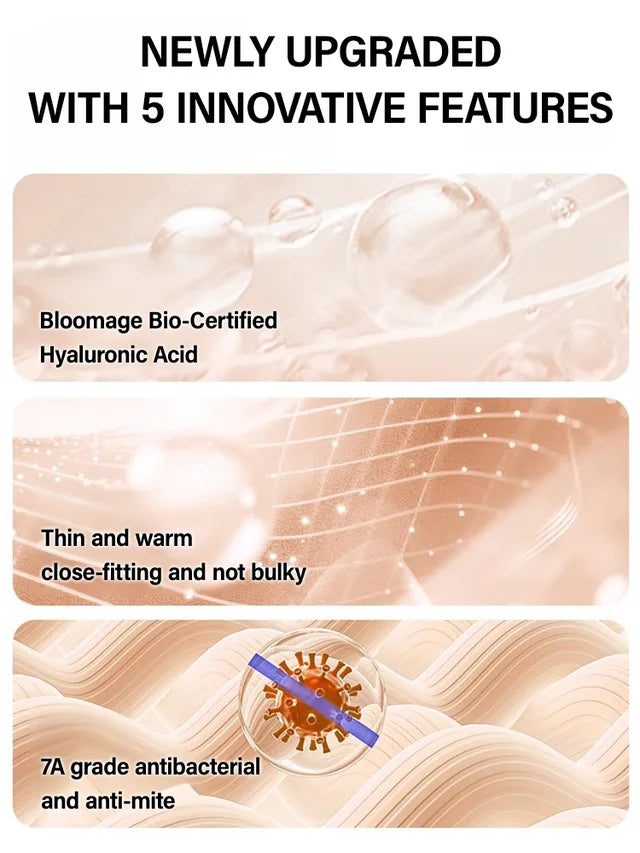 NEWLY UPGRADED
WITH 5 INNOVATIVE FEATURES

Bloomage Bio-Certified
Hyaluronic Acid

Thin and warm
close-fitting and not bulky

7A grade antibacterial
and anti-mite